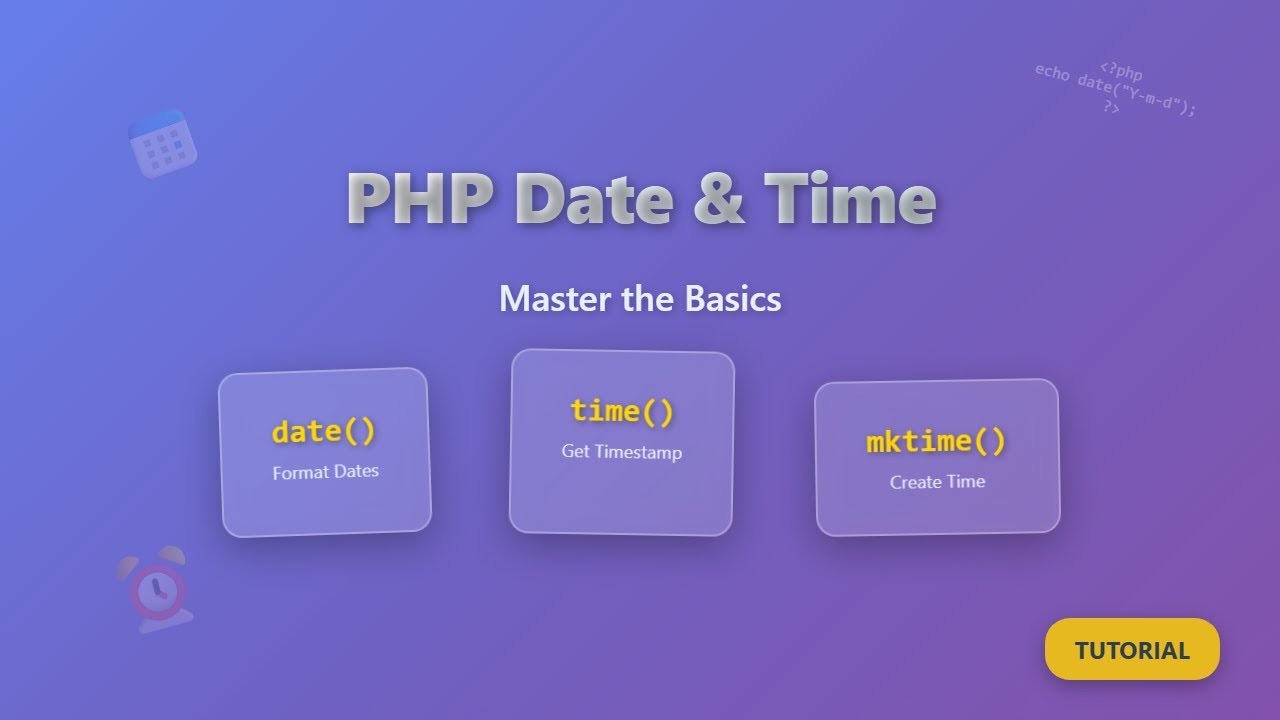 <?php
echo date("Y-m-d");
?>

PHP Date & Time

Master the Basics

date()
Format Dates

time()
Get Timestamp

mktime()
Create Time

TUTORIAL